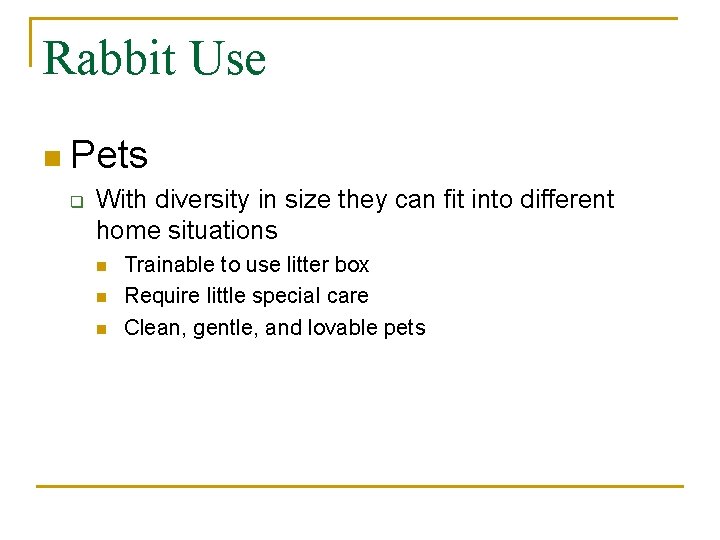 Rabbit Use

Pets

With diversity in size they can fit into different home situations

Trainable to use litter box

Require little special care

Clean, gentle, and lovable pets